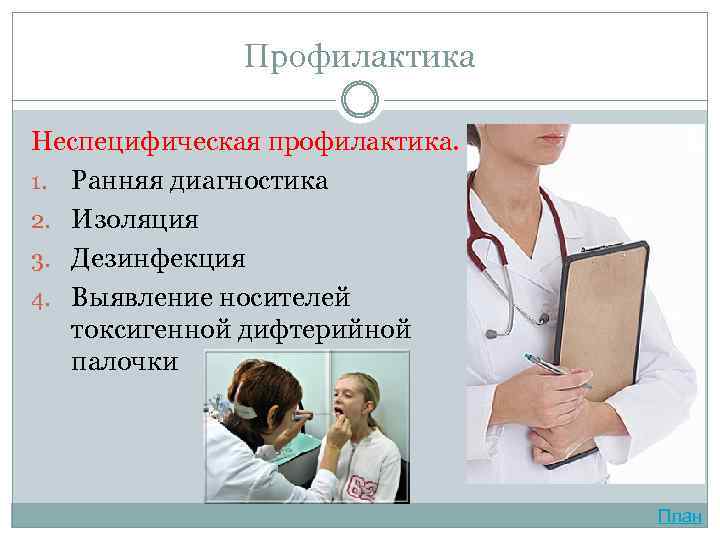 Профилактика

Неспецифическая профилактика.

1. Ранняя диагностика
2. Изоляция
3. Дезинфекция
4. Выявление носителей токсигенной дифтерийной палочки

План